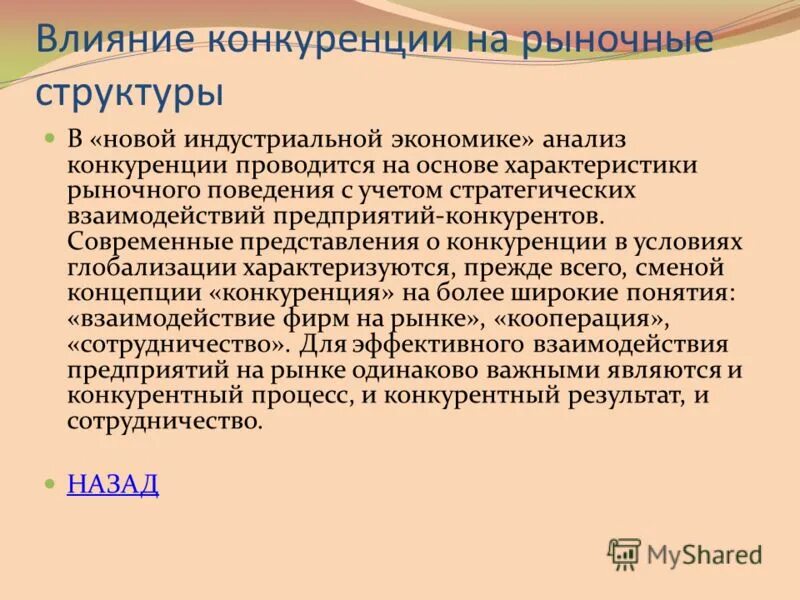 Влияние конкуренции на рыночные структуры

В «новой индустриальной экономике» анализ конкуренции проводится на основе характеристики рыночного поведения с учетом стратегических взаимодействий предприятий-конкурентов. Современные представления о конкуренции в условиях глобализации характеризуются, прежде всего, сменой концепции «конкуренция» на более широкие понятия: «взаимодействие фирм на рынке», «кооперация», «сотрудничество». Для эффективного взаимодействия предприятий на рынке одинаково важными являются и конкурентный процесс, и конкурентный результат, и сотрудничество.

НАЗАД

MyShared